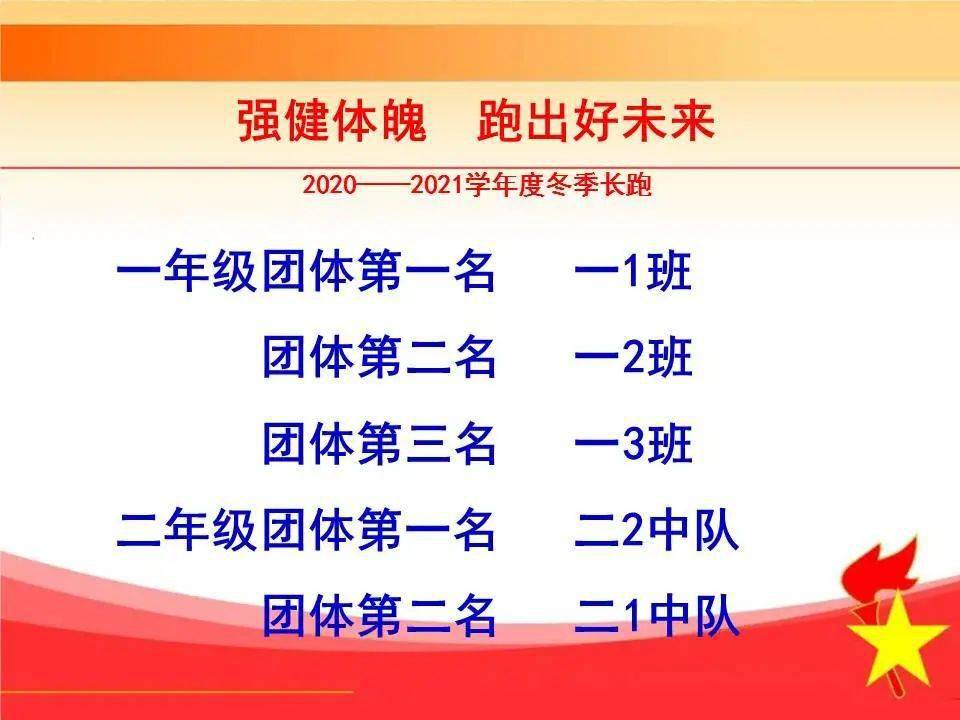 强健体魄 跑出好未来

2020——2021学年度冬季长跑

一年级团体第一名 一1班

团体第二名 一2班

团体第三名 一3班

二年级团体第一名 二2中队

团体第二名 二1中队